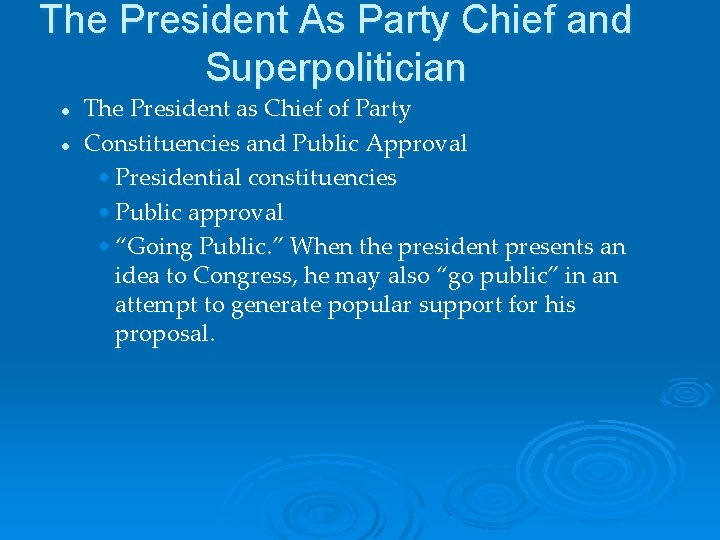 The President As Party Chief and Superpolitician

- The President as Chief of Party
- Constituencies and Public Approval
  - Presidential constituencies
  - Public approval
  - “Going Public.” When the president presents an idea to Congress, he may also “go public” in an attempt to generate popular support for his proposal.